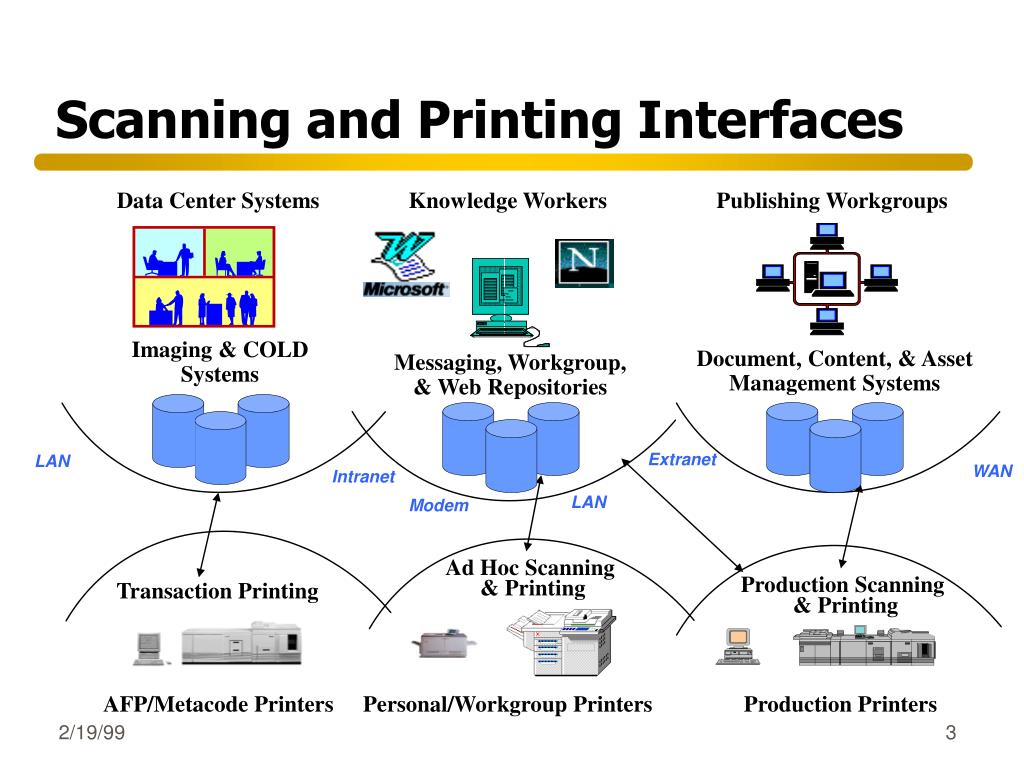 Scanning and Printing Interfaces

Data Center Systems

Knowledge Workers

Publishing Workgroups

Microsoft

N

Imaging & COLD Systems

Messaging, Workgroup, & Web Repositories

Document, Content, & Asset Management Systems

LAN

Intranet

Modem

LAN

Extranet

WAN

Transaction Printing

Ad Hoc Scanning & Printing

Production Scanning & Printing

AFP/Metacode Printers

Personal/Workgroup Printers

Production Printers

2/19/99

3